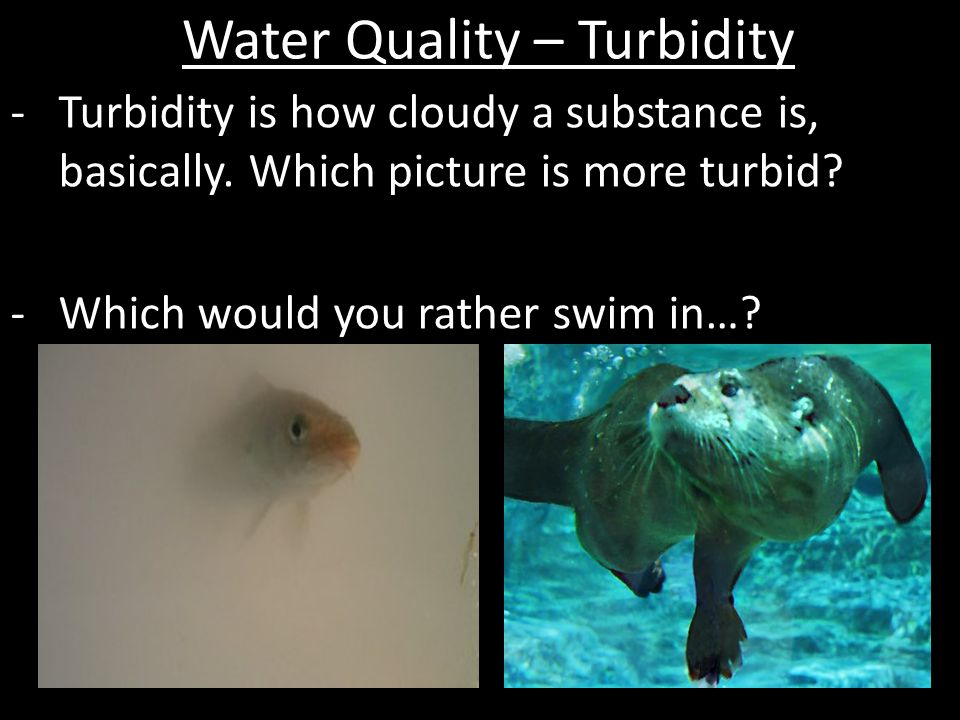 Water Quality – Turbidity

- Turbidity is how cloudy a substance is, basically. Which picture is more turbid?

- Which would you rather swim in…?